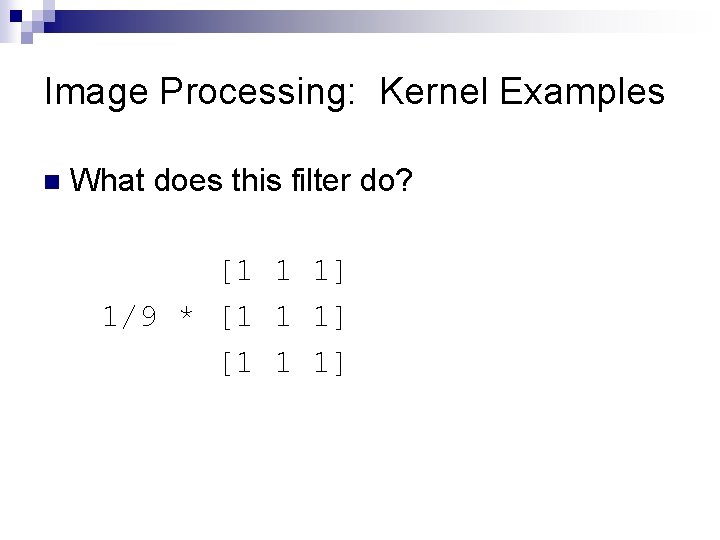 Image Processing: Kernel Examples

What does this filter do?

[1 1 1]
1/9 * [1 1 1]
[1 1 1]